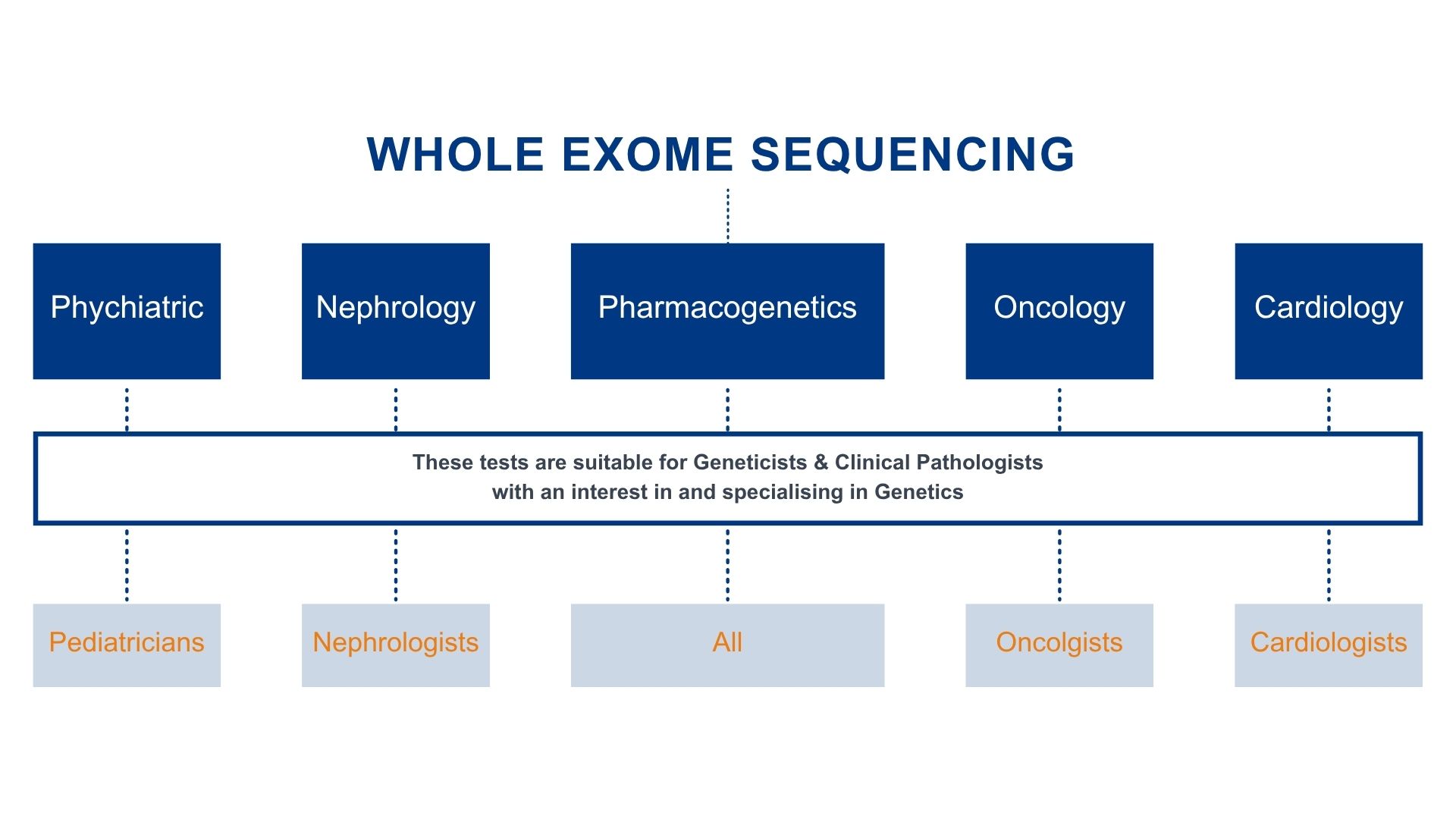 WHOLE EXOME SEQUENCING

Phychiatric

Nephrology

Pharmacogenetics

Oncology

Cardiology

These tests are suitable for Geneticists & Clinical Pathologists with an interest in and specialising in Genetics

Pediatricians

Nephrologists

All

Oncolgists

Cardiologists